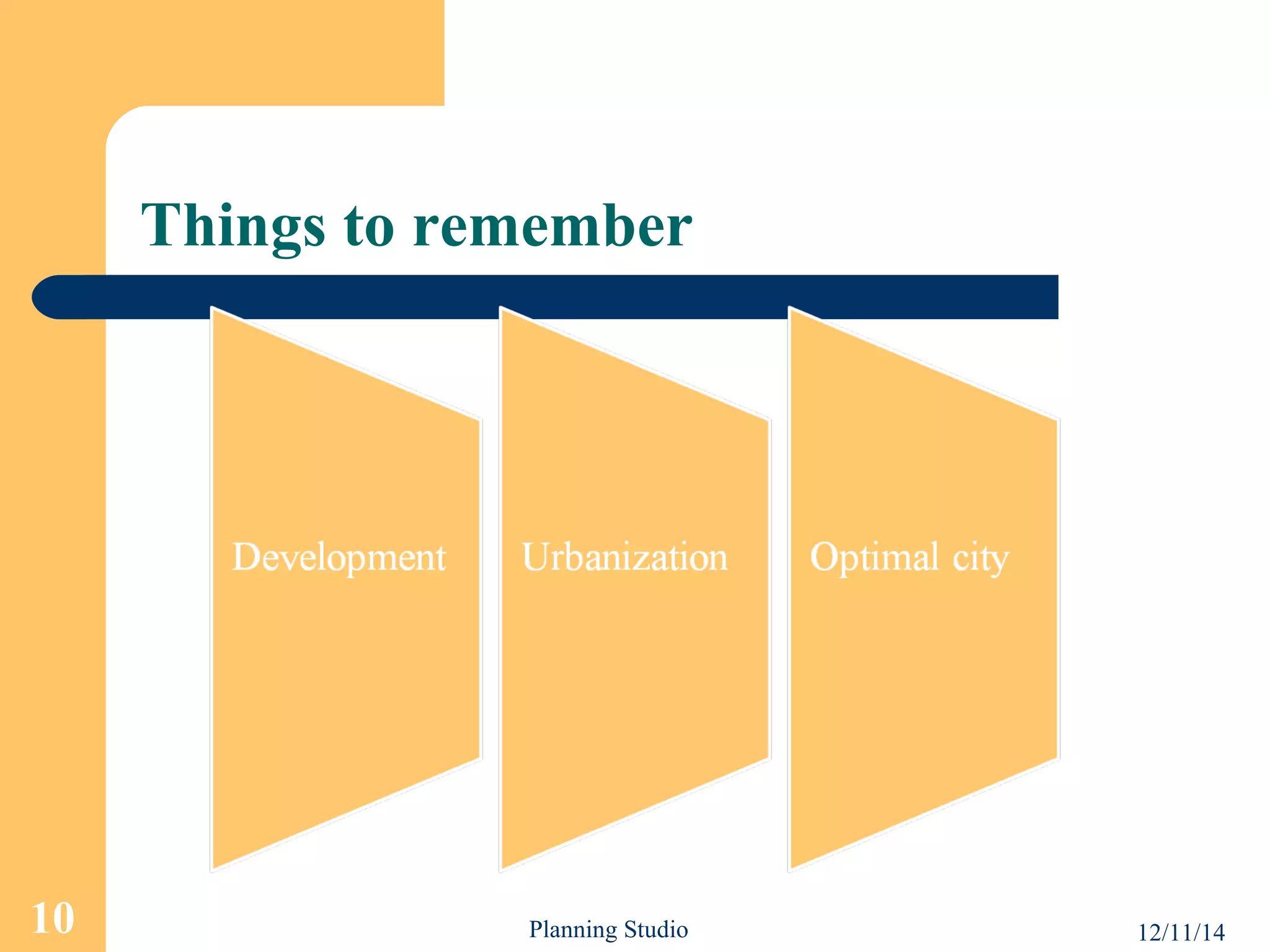 Things to remember

Development

Urbanization

Optimal city

10

Planning Studio

12/11/14